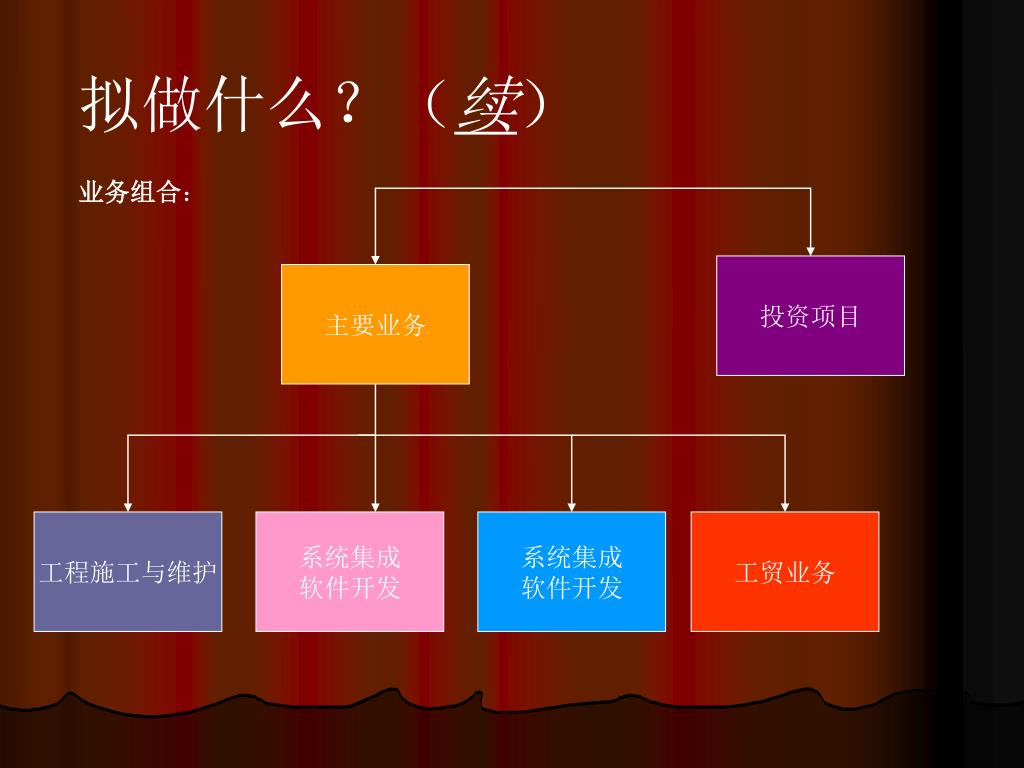 拟做什么？（续）

业务组合：

主要业务

投资项目

工程施工与维护

系统集成
软件开发

系统集成
软件开发

工贸业务